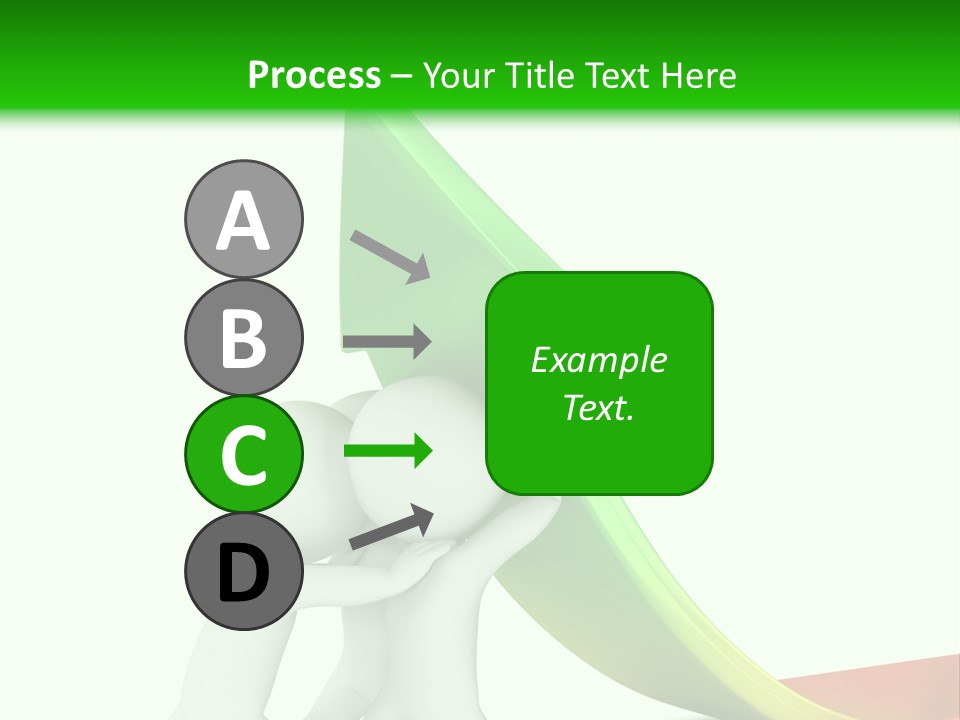 Process – Your Title Text Here

A

B

C

D

Example Text.